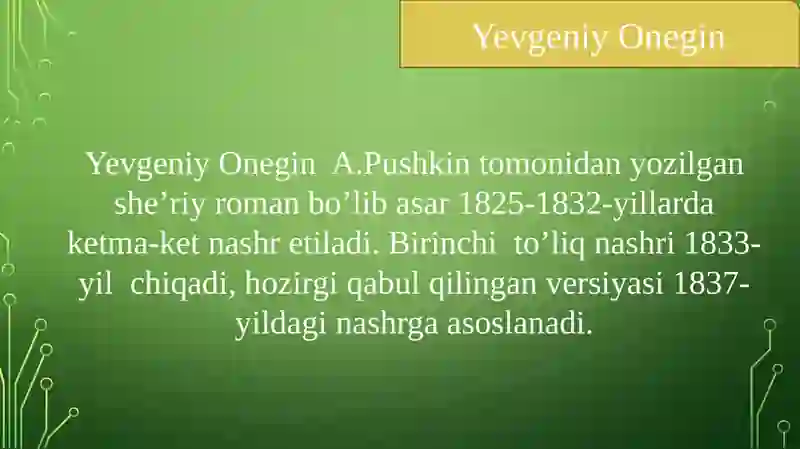 Yevgeniy Onegin

Yevgeniy Onegin  A.Pushkin tomonidan yozilgan she’riy roman bo’lib asar 1825-1832-yillarda ketma-ket nashr etiladi. Birinchi  to’liq nashri 1833-yil  chiqadi, hozirgi qabul qilingan versiyasi 1837-yildagi nashrga asoslanadi.